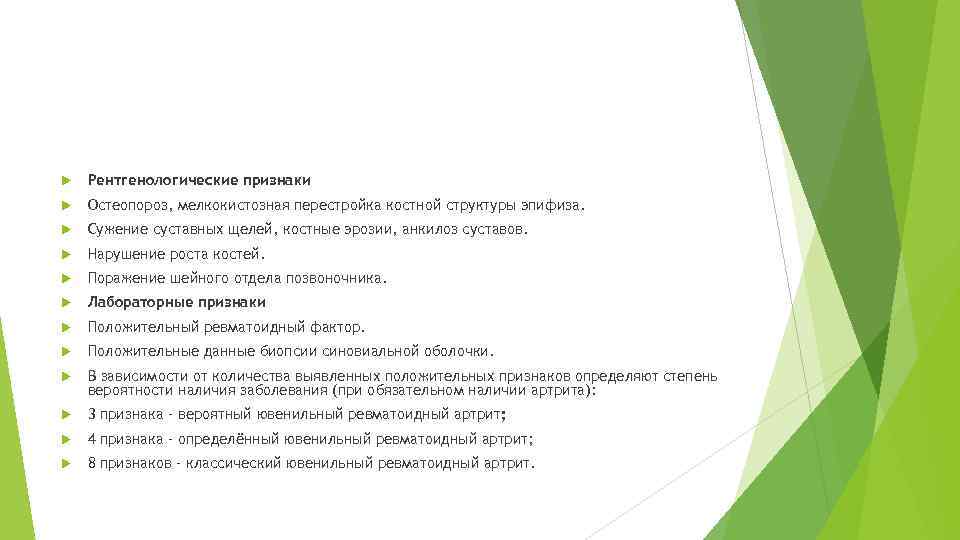 Рентгенологические признаки

Остеопороз, мелкокистозная перестройка костной структуры эпифиза.

Сужение суставных щелей, костные эрозии, анкилоз суставов.

Нарушение роста костей.

Поражение шейного отдела позвоночника.

Лабораторные признаки

Положительный ревматоидный фактор.

Положительные данные биопсии синовиальной оболочки.

В зависимости от количества выявленных положительных признаков определяют степень вероятности наличия заболевания (при обязательном наличии артрита):

3 признака - вероятный ювенильный ревматоидный артрит;

4 признака - определённый ювенильный ревматоидный артрит;

8 признаков - классический ювенильный ревматоидный артрит.